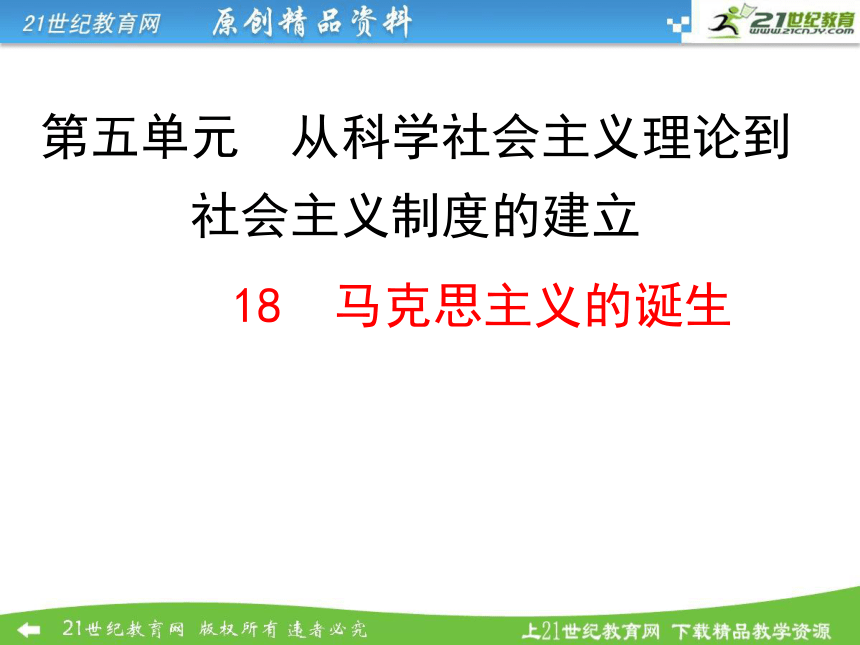 21世纪教育网 原创精品资料

21世纪教育 www.21cnjy.com

第五单元　从科学社会主义理论到社会主义制度的建立

18　马克思主义的诞生

21世纪教育网 版权所有 违者必究

上21世纪教育网 下载精品教学资源